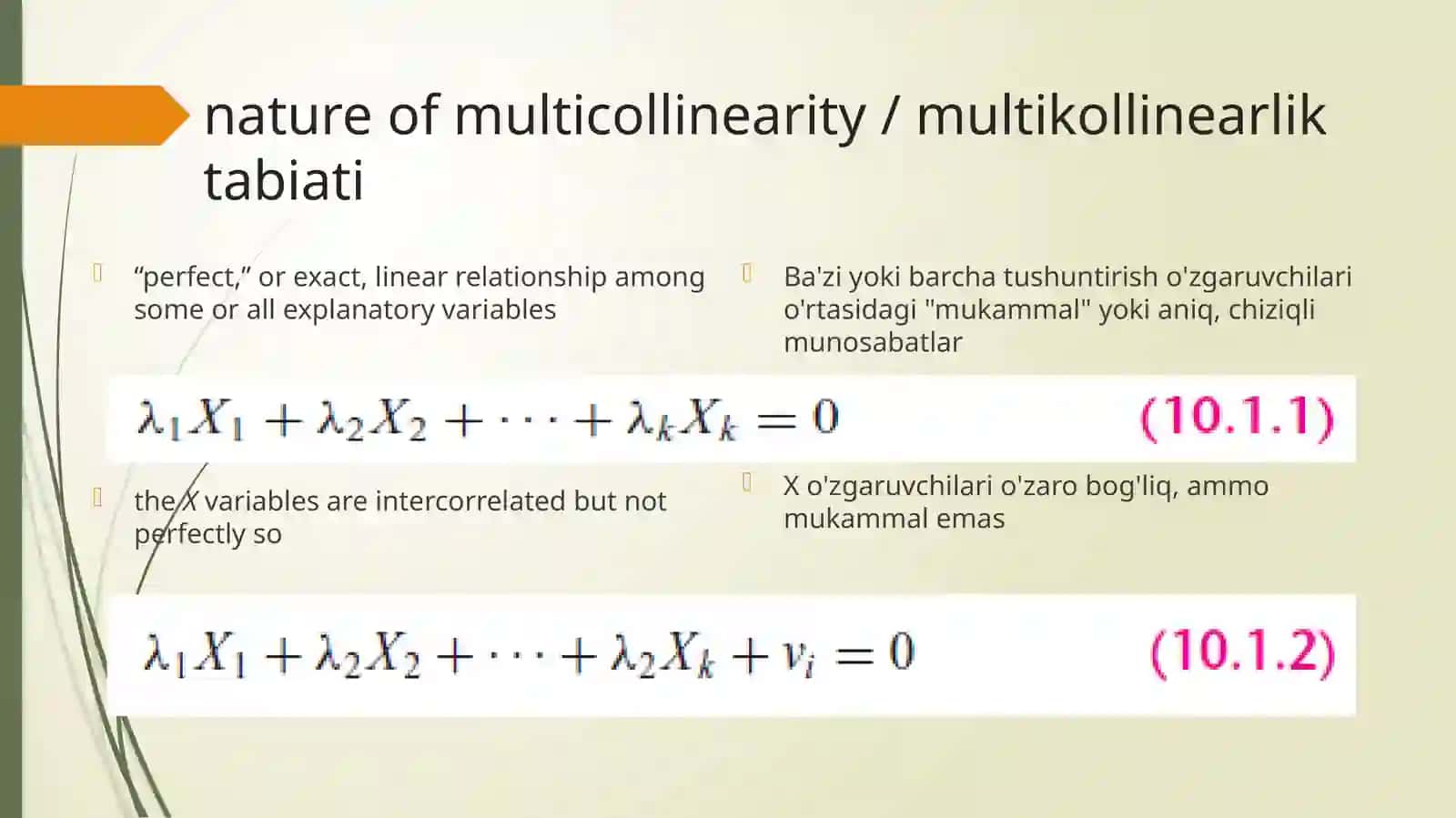 nature of multicollinearity / multikollinearlik tabiati

“perfect,” or exact, linear relationship among some or all explanatory variables

Ba'zi yoki barcha tushuntirish o'zgaruvchilari o'rtasidagi "mukammal" yoki aniq, chiziqli munosabatlar

$\lambda_1 X_1 + \lambda_2 X_2 + \cdots + \lambda_k X_k = 0$ (10.1.1)

the X variables are intercorrelated but not perfectly so

X o'zgaruvchilari o'zaro bog'liq, ammo mukammal emas

$\lambda_1 X_1 + \lambda_2 X_2 + \cdots + \lambda_2 X_k + v_i = 0$ (10.1.2)